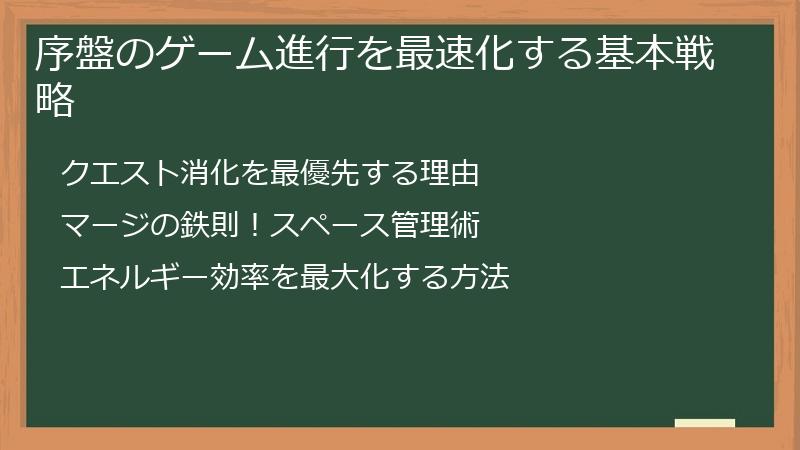 序盤のゲーム進行を最速化する基本戦略

クエスト消化を最優先する理由

マージの鉄則！スペース管理術

エネルギー効率を最大化する方法